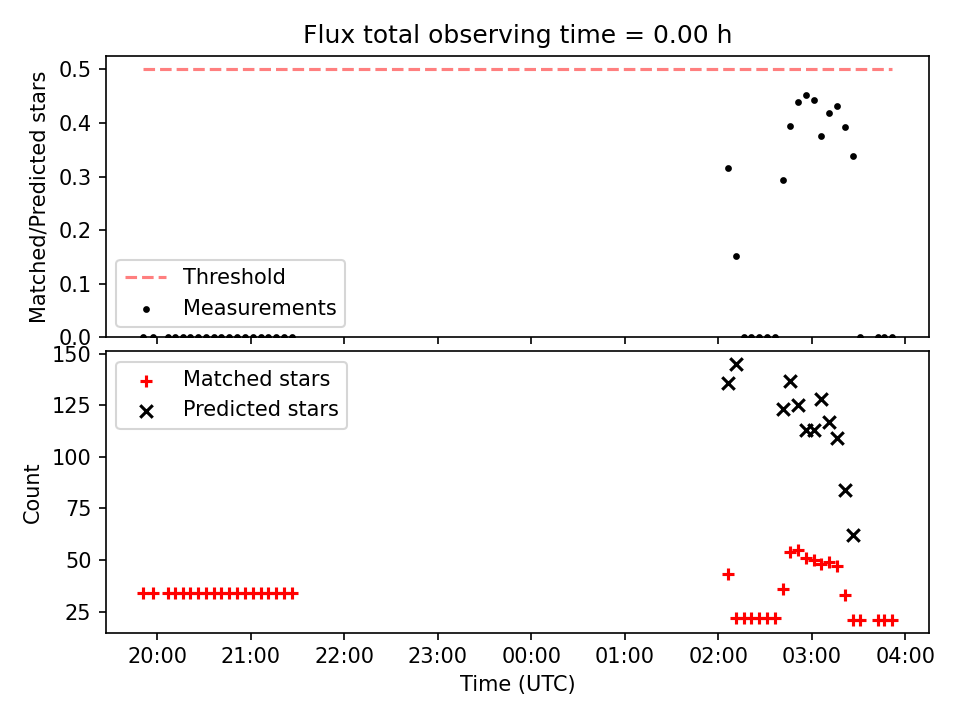 Flux total observing time = 0.00 h

Matched/Predicted stars

0.5
0.4
0.3
0.2
0.1
0.0

Threshold
Measurements

Count

150
125
100
75
50
25

Matched stars
Predicted stars

20:00 21:00 22:00 23:00 00:00 01:00 02:00 03:00 04:00

Time (UTC)